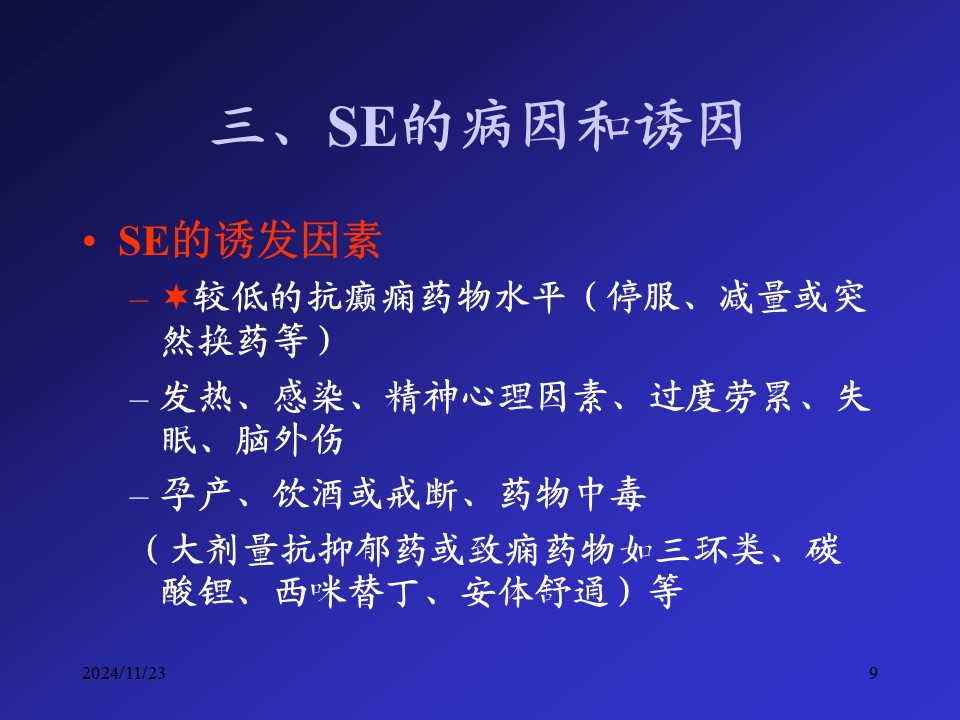 三、SE的病因和诱因

• SE的诱发因素

– ★较低的抗癫痫药物水平（停服、减量或突然换药等）

– 发热、感染、精神心理因素、过度劳累、失眠、脑外伤

– 孕产、饮酒或戒断、药物中毒

（大剂量抗抑郁药或致痫药物如三环类、碳酸锂、西咪替丁、安体舒通）等

2024/11/23

9